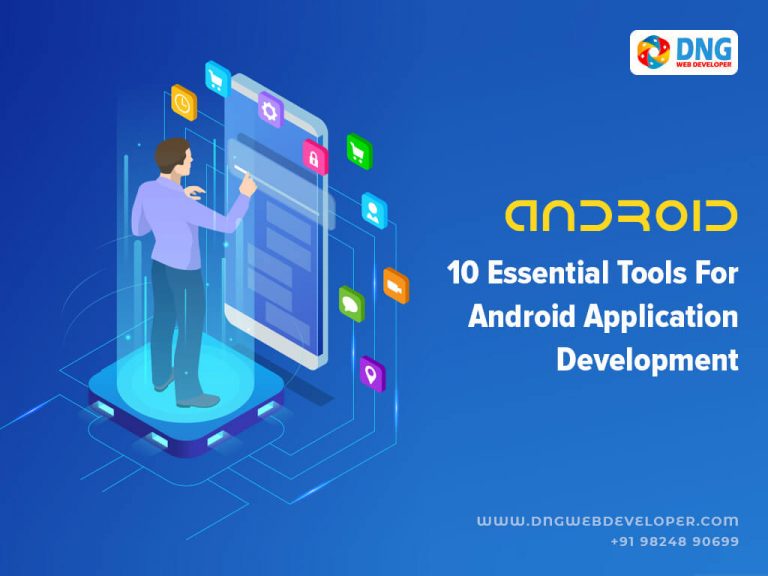 DNG
WEB DEVELOPER

ANDROID

10 Essential Tools For Android Application Development

WWW.DNGWEBDEVELOPER.COM
+91 98248 90699